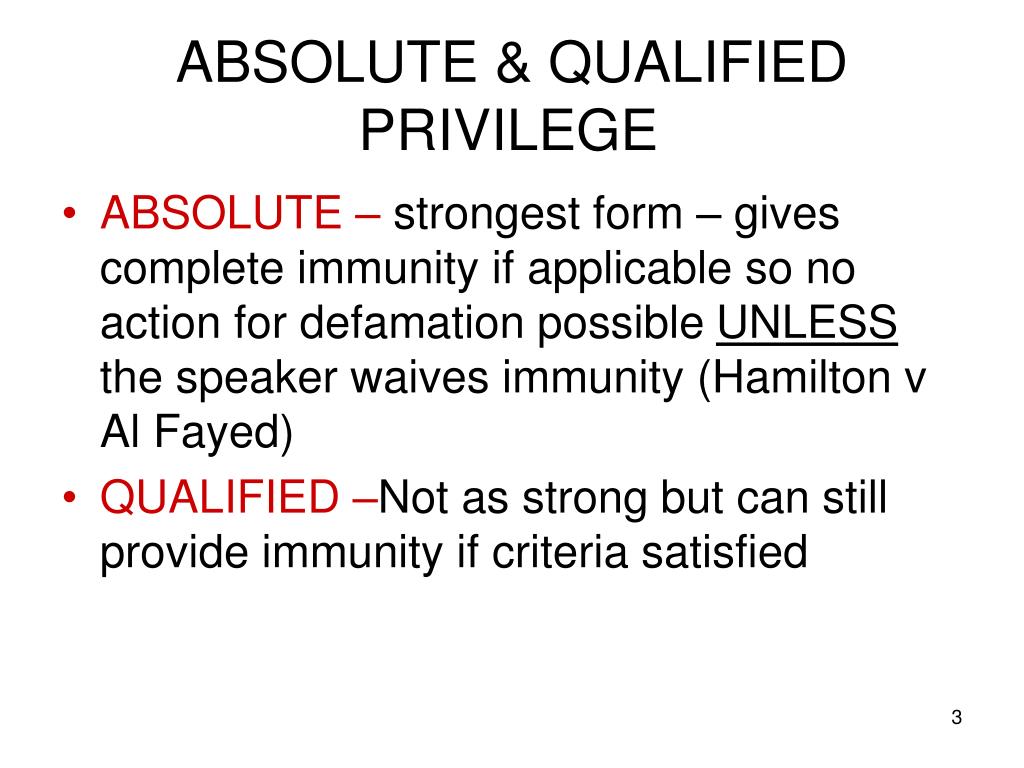 ABSOLUTE & QUALIFIED PRIVILEGE

• ABSOLUTE – strongest form – gives complete immunity if applicable so no action for defamation possible UNLESS the speaker waives immunity (Hamilton v Al Fayed)

• QUALIFIED –Not as strong but can still provide immunity if criteria satisfied

3